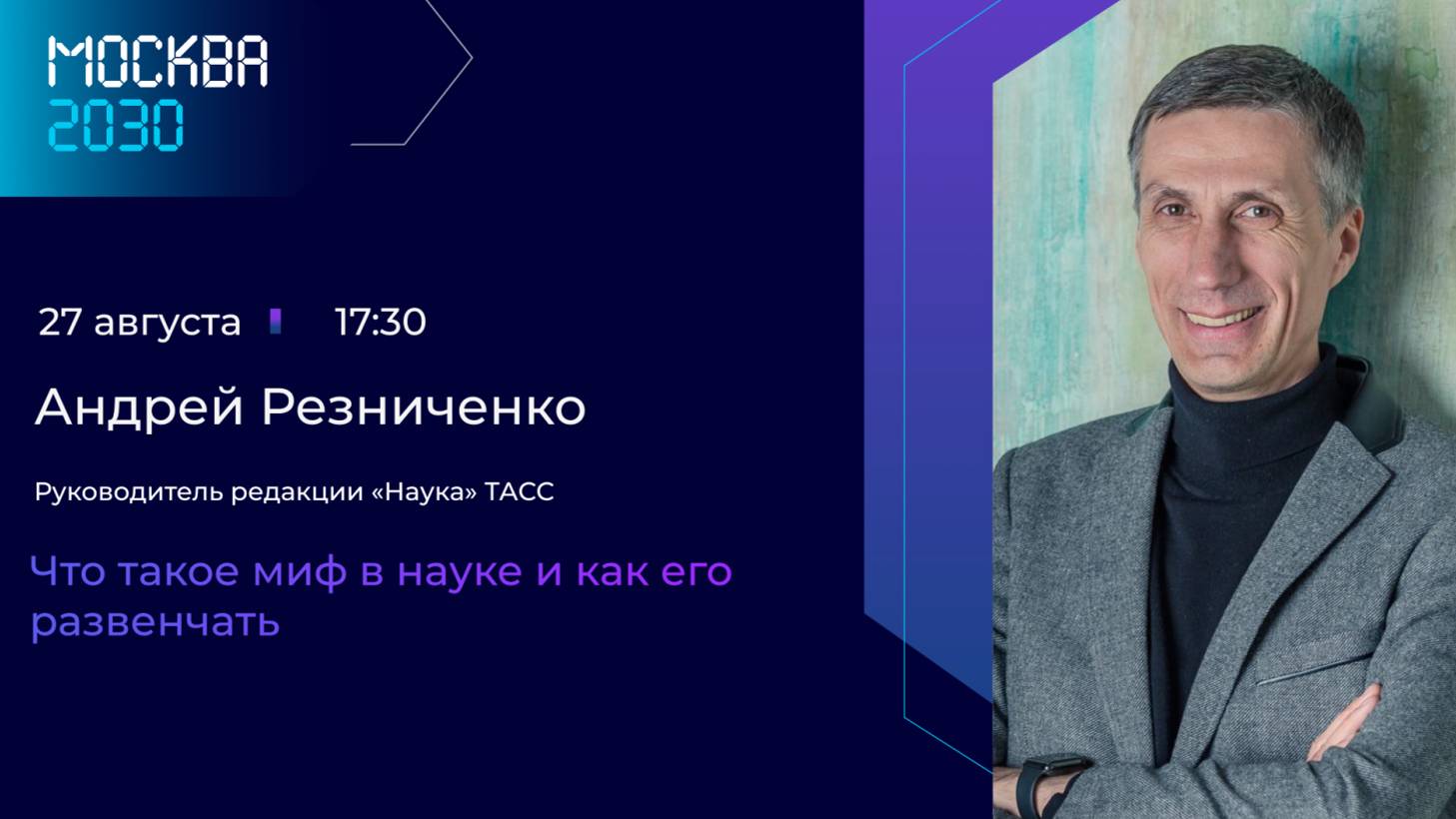 МОСКВА
2030

27 августа 17:30

Андрей Резниченко

Руководитель редакции «Наука» ТАСС

Что такое миф в науке и как его развенчать